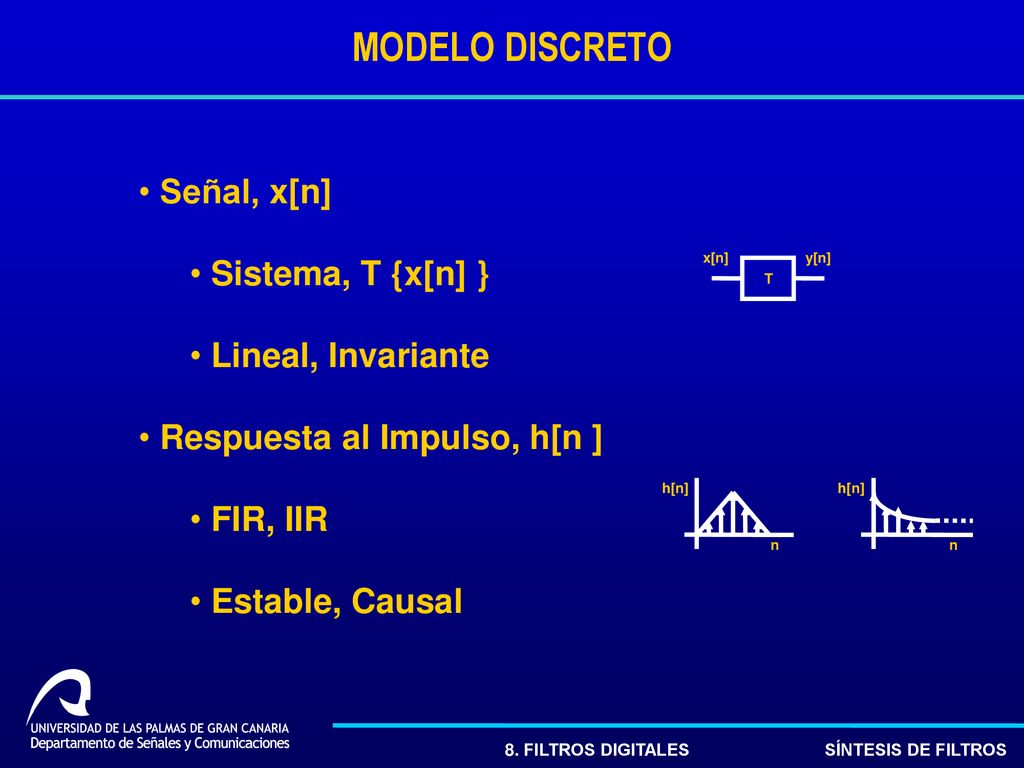 MODELO DISCRETO

• Señal, x[n]

• Sistema, T {x[n] }

• Lineal, Invariante

• Respuesta al Impulso, h[n ]

• FIR, IIR

• Estable, Causal

x[n]
T
y[n]

h[n]
n

h[n]
n

UNIVERSIDAD DE LAS PALMAS DE GRAN CANARIA
Departamento de Señales y Comunicaciones

8. FILTROS DIGITALES

SÍNTESIS DE FILTROS